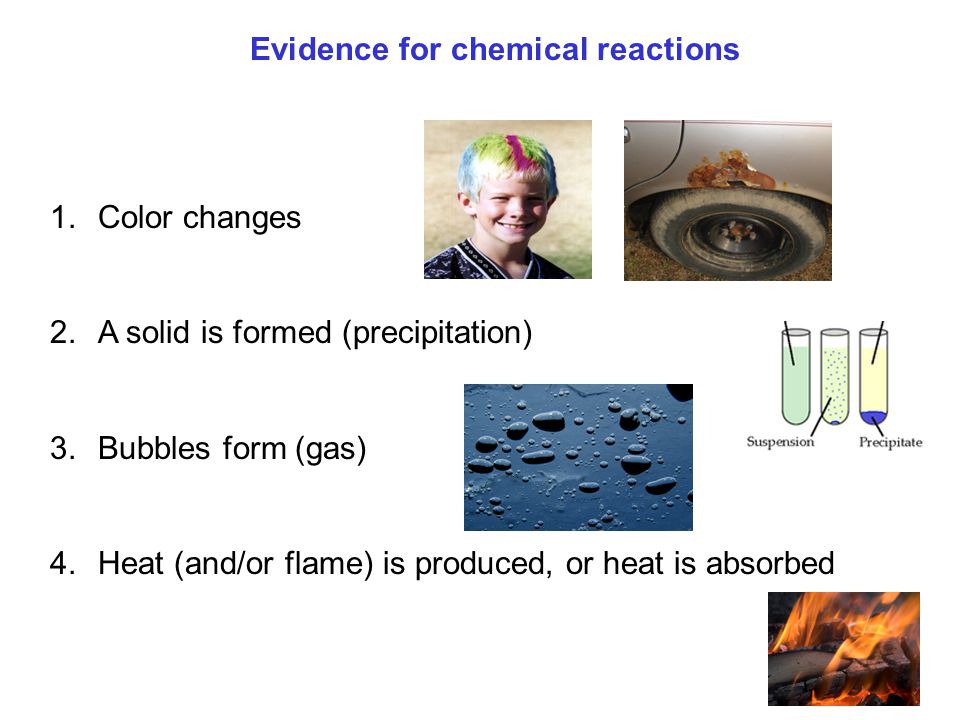 Evidence for chemical reactions

1. Color changes

2. A solid is formed (precipitation)

Suspension

Precipitate

3. Bubbles form (gas)

4. Heat (and/or flame) is produced, or heat is absorbed